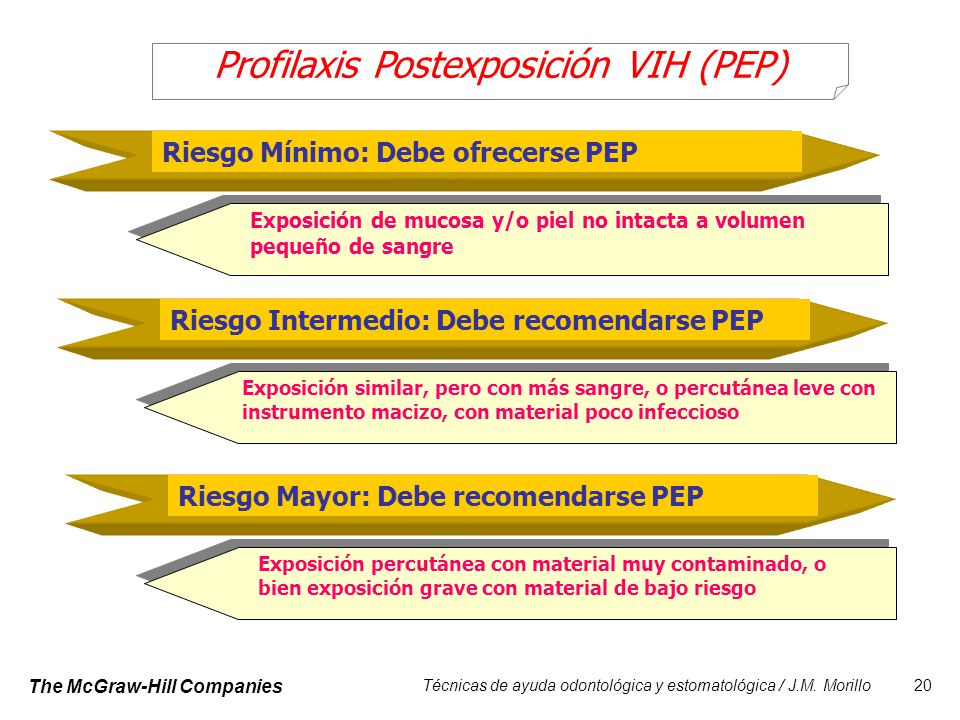 Profilaxis Postexposición VIH (PEP)

Riesgo Mínimo: Debe ofrecerse PEP

Exposición de mucosa y/o piel no intacta a volumen pequeño de sangre

Riesgo Intermedio: Debe recomendarse PEP

Exposición similar, pero con más sangre, o percutánea leve con instrumento macizo, con material poco infeccioso

Riesgo Mayor: Debe recomendarse PEP

Exposición percutánea con material muy contaminado, o bien exposición grave con material de bajo riesgo

The McGraw-Hill Companies

Técnicas de ayuda odontológica y estomatológica / J.M. Morillo

20